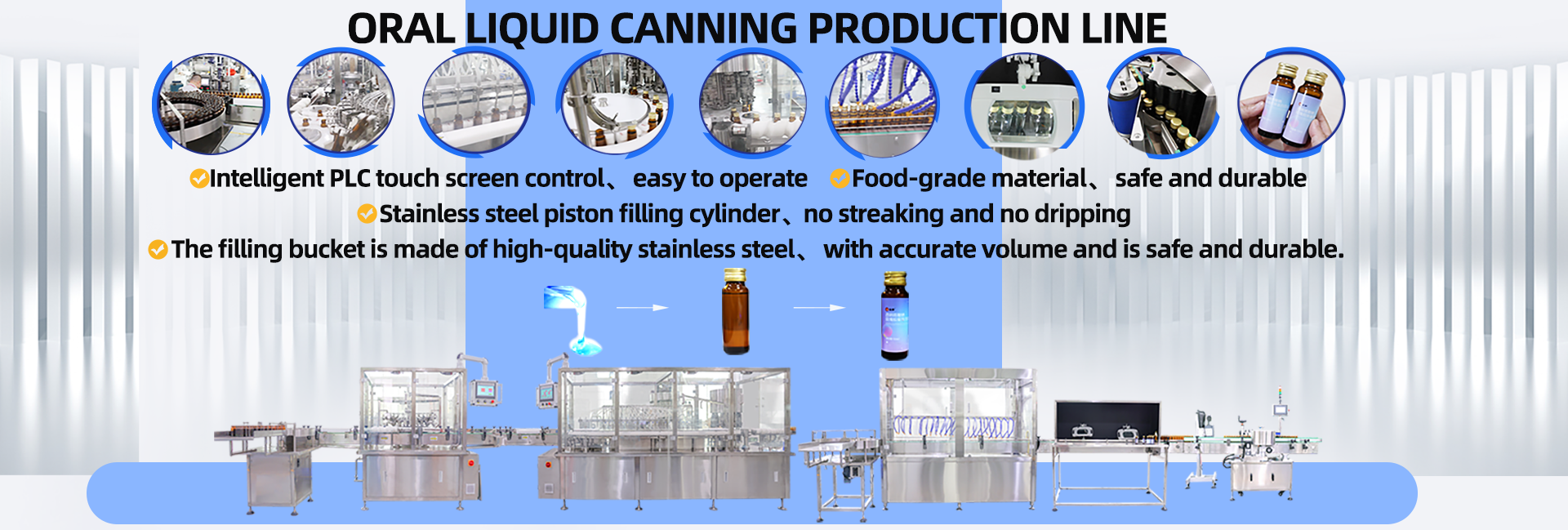 ORAL LIQUID CANNING PRODUCTION LINE

Intelligent PLC touch screen control、 easy to operate Food-grade material、 safe and durable

Stainless steel piston filling cylinder、no streaking and no dripping

The filling bucket is made of high-quality stainless steel、 with accurate volume and is safe and durable.